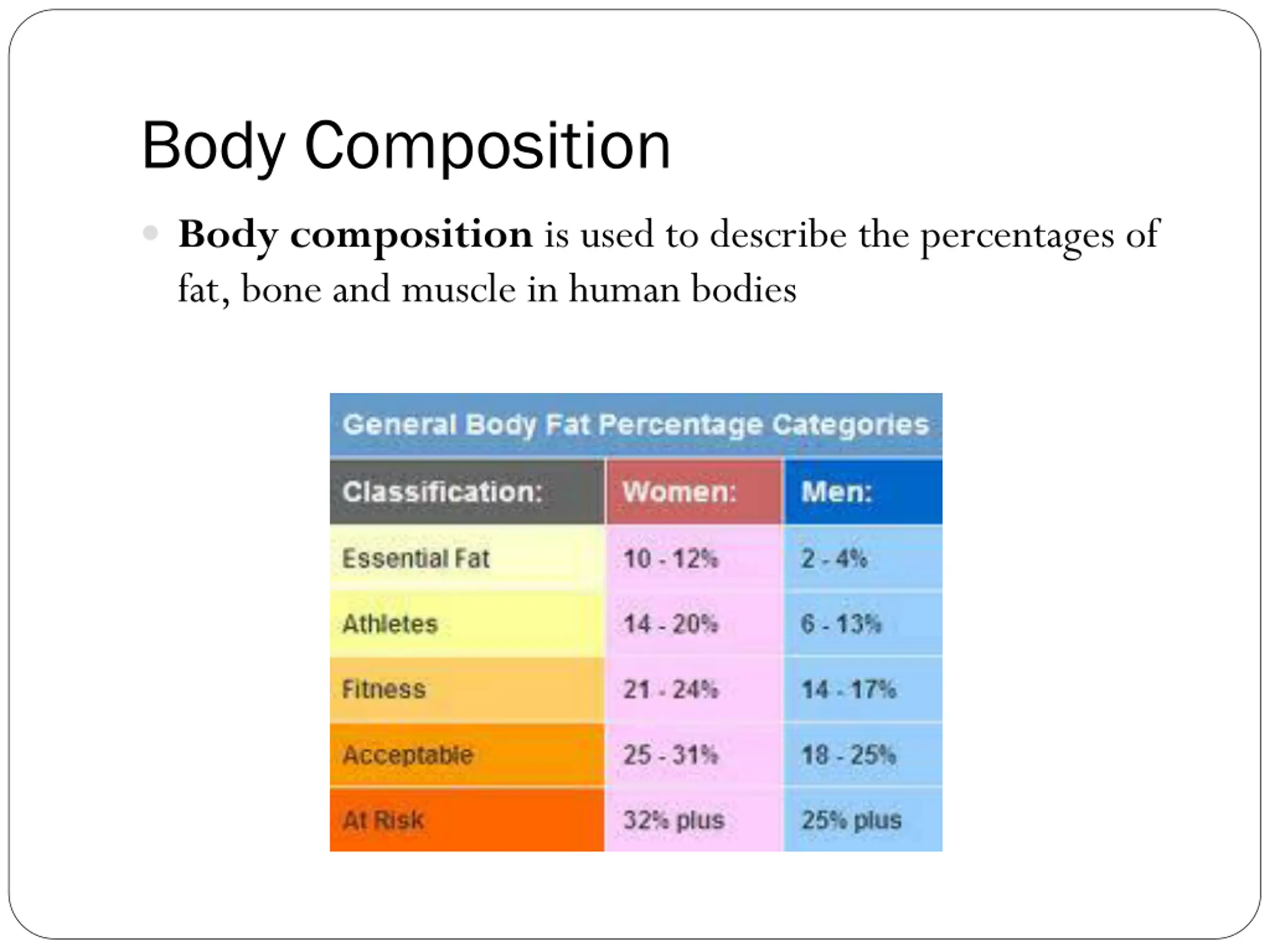 Body Composition

Body composition is used to describe the percentages of fat, bone and muscle in human bodies

General Body Fat Percentage Categories

| Classification: | Women: | Men: |
|---|---|---|
| Essential Fat | 10 - 12% | 2 - 4% |
| Athletes | 14 - 20% | 6 - 13% |
| Fitness | 21 - 24% | 14 - 17% |
| Acceptable | 25 - 31% | 18 - 25% |
| At Risk | 32% plus | 25% plus |